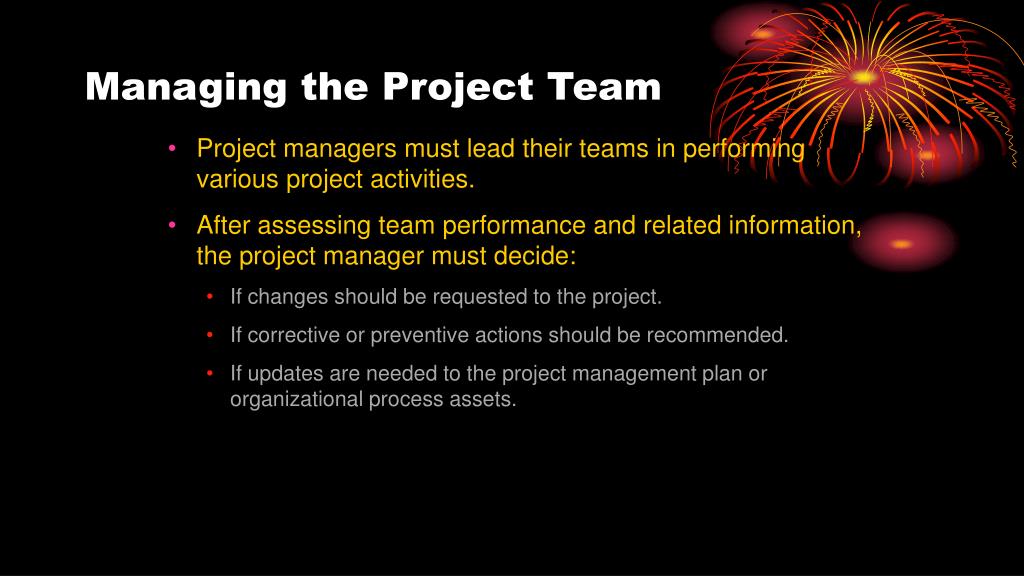 Managing the Project Team

• Project managers must lead their teams in performing various project activities.

• After assessing team performance and related information, the project manager must decide:

• If changes should be requested to the project.

• If corrective or preventive actions should be recommended.

• If updates are needed to the project management plan or organizational process assets.